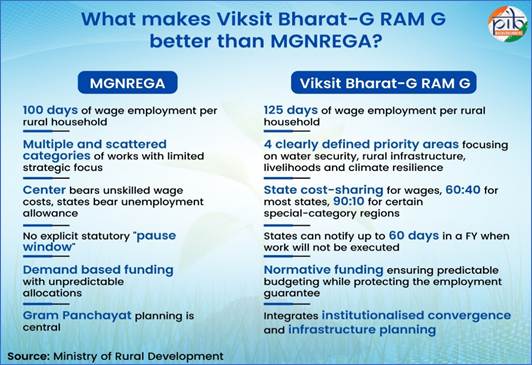 What makes Viksit Bharat-G RAM G better than MGNREGA?

pib

MGNREGA

100 days of wage employment per rural household

Multiple and scattered categories of works with limited strategic focus

Center bears unskilled wage costs, states bear unemployment allowance

No explicit statutory "pause window"

Demand based funding with unpredictable allocations

Gram Panchayat planning is central

Viksit Bharat-G RAM G

125 days of wage employment per rural household

4 clearly defined priority areas focusing on water security, rural infrastructure, livelihoods and climate resilience

State cost-sharing for wages, 60:40 for most states, 90:10 for certain special-category regions

States can notify up to 60 days in a FY when work will not be executed

Normative funding ensuring predictable budgeting while protecting the employment guarantee

Integrates institutionalised convergence and infrastructure planning

Source: Ministry of Rural Development